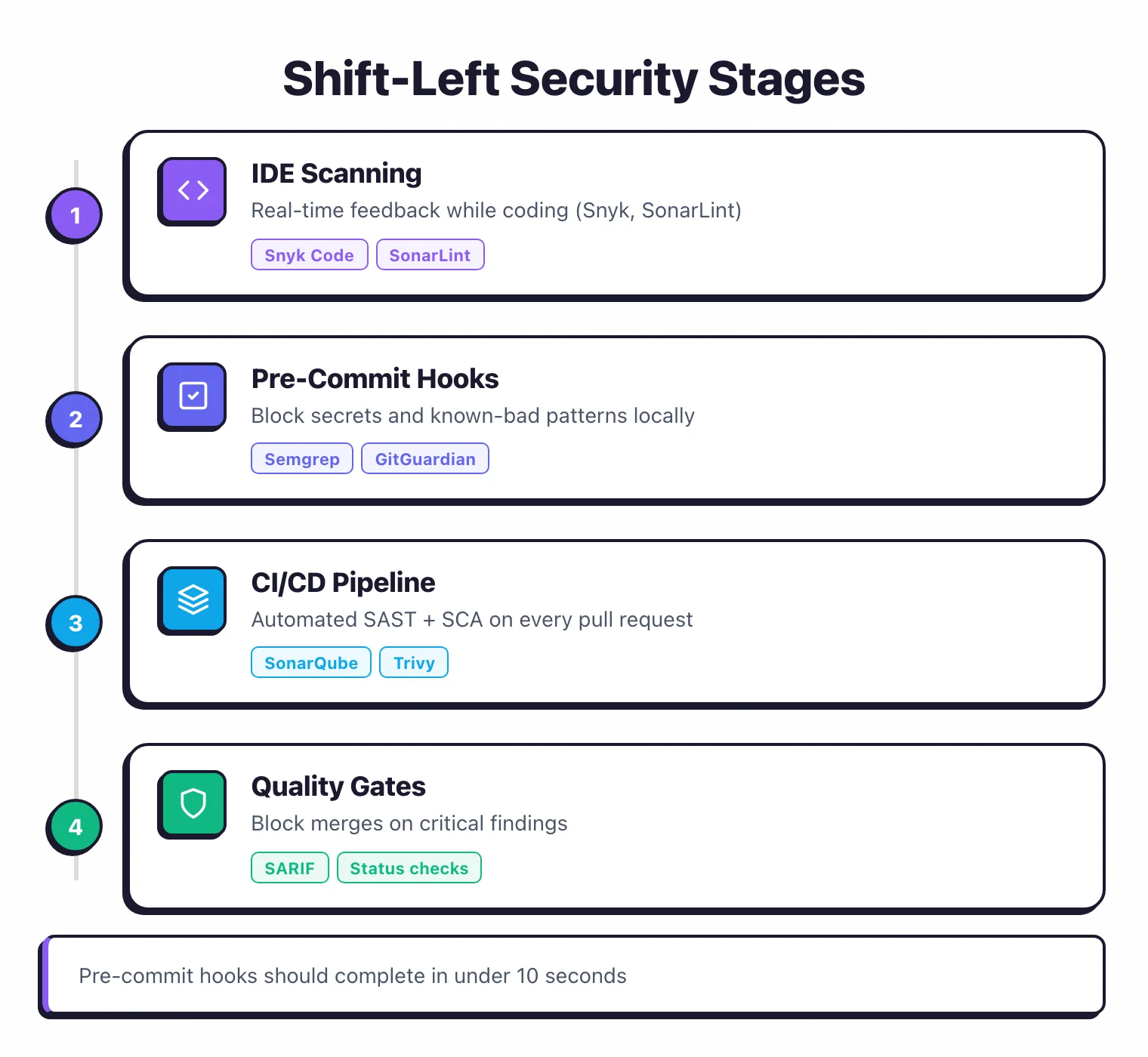 Shift-Left Security Stages

1

IDE Scanning

Real-time feedback while coding (Snyk, SonarLint)

Snyk Code SonarLint

2

Pre-Commit Hooks

Block secrets and known-bad patterns locally

Semgrep GitGuardian

3

CI/CD Pipeline

Automated SAST + SCA on every pull request

SonarQube Trivy

4

Quality Gates

Block merges on critical findings

SARIF Status checks

Pre-commit hooks should complete in under 10 seconds